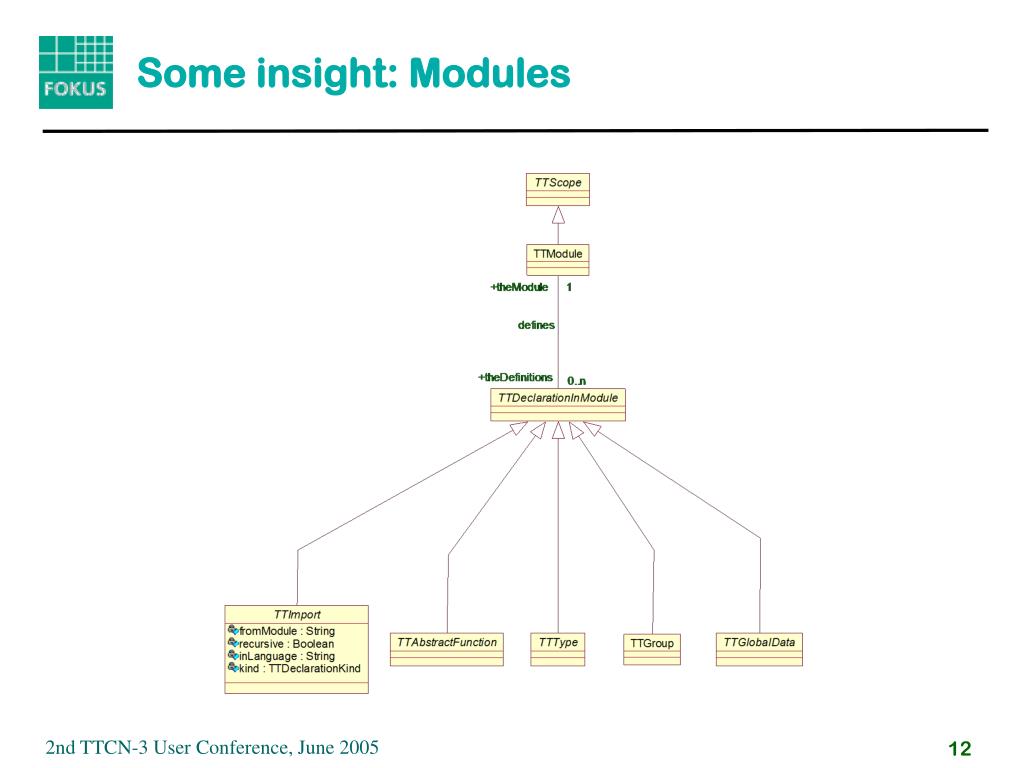 FOKUS

Some insight: Modules

TTScope

TTModule

+theModule 1

defines

+theDefinitions 0..n

TTDeclarationInModule

TTImport
fromModule : String
recursive : Boolean
inLanguage : String
kind : TTDeclarationKind

TTAbstractFunction

TTType

TTGroup

TTGlobalData

2nd TTCN-3 User Conference, June 2005

12